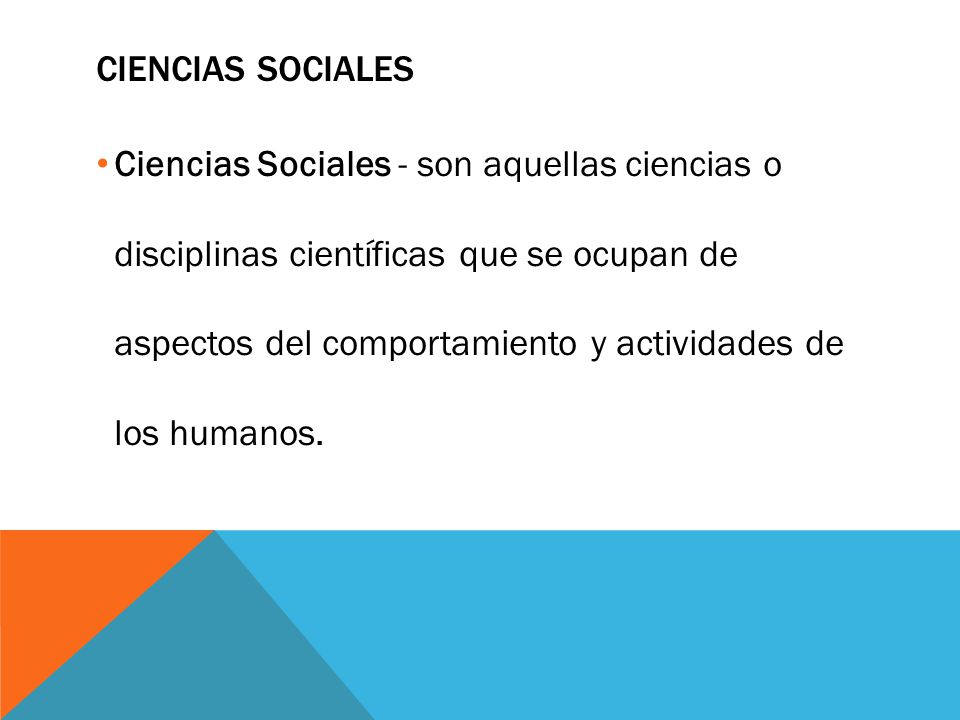 CIENCIAS SOCIALES

• Ciencias Sociales - son aquellas ciencias o disciplinas científicas que se ocupan de aspectos del comportamiento y actividades de los humanos.